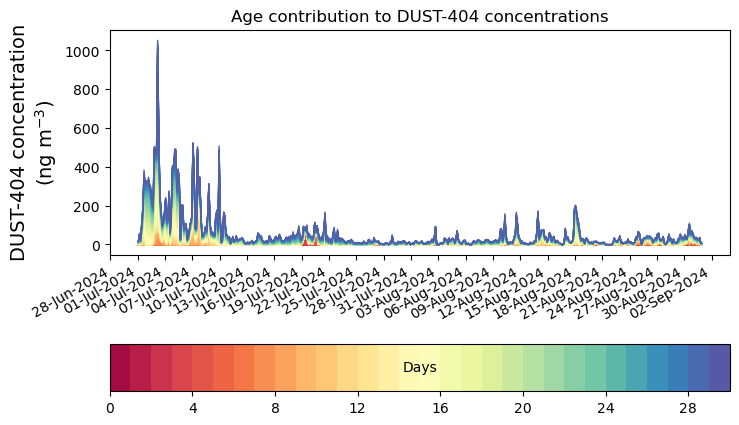 Age contribution to DUST-404 concentrations

DUST-404 concentration (ng m$^{-3}$)

1000
800
600
400
200
0

28-Jun-2024
01-Jul-2024
04-Jul-2024
07-Jul-2024
10-Jul-2024
13-Jul-2024
16-Jul-2024
19-Jul-2024
22-Jul-2024
25-Jul-2024
28-Jul-2024
31-Jul-2024
03-Aug-2024
06-Aug-2024
09-Aug-2024
12-Aug-2024
15-Aug-2024
18-Aug-2024
21-Aug-2024
24-Aug-2024
27-Aug-2024
30-Aug-2024
02-Sep-2024

Days

0
4
8
12
16
20
24
28